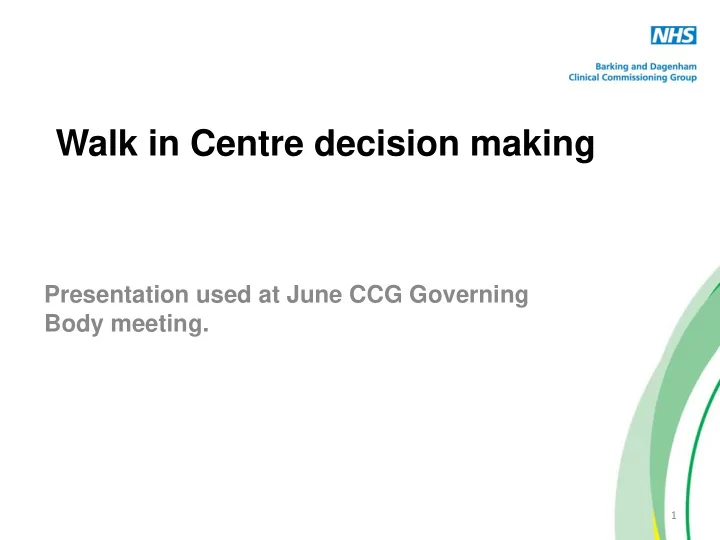 NHS
Barking and Dagenham
Clinical Commissioning Group

Walk in Centre decision making

Presentation used at June CCG Governing Body meeting.

1